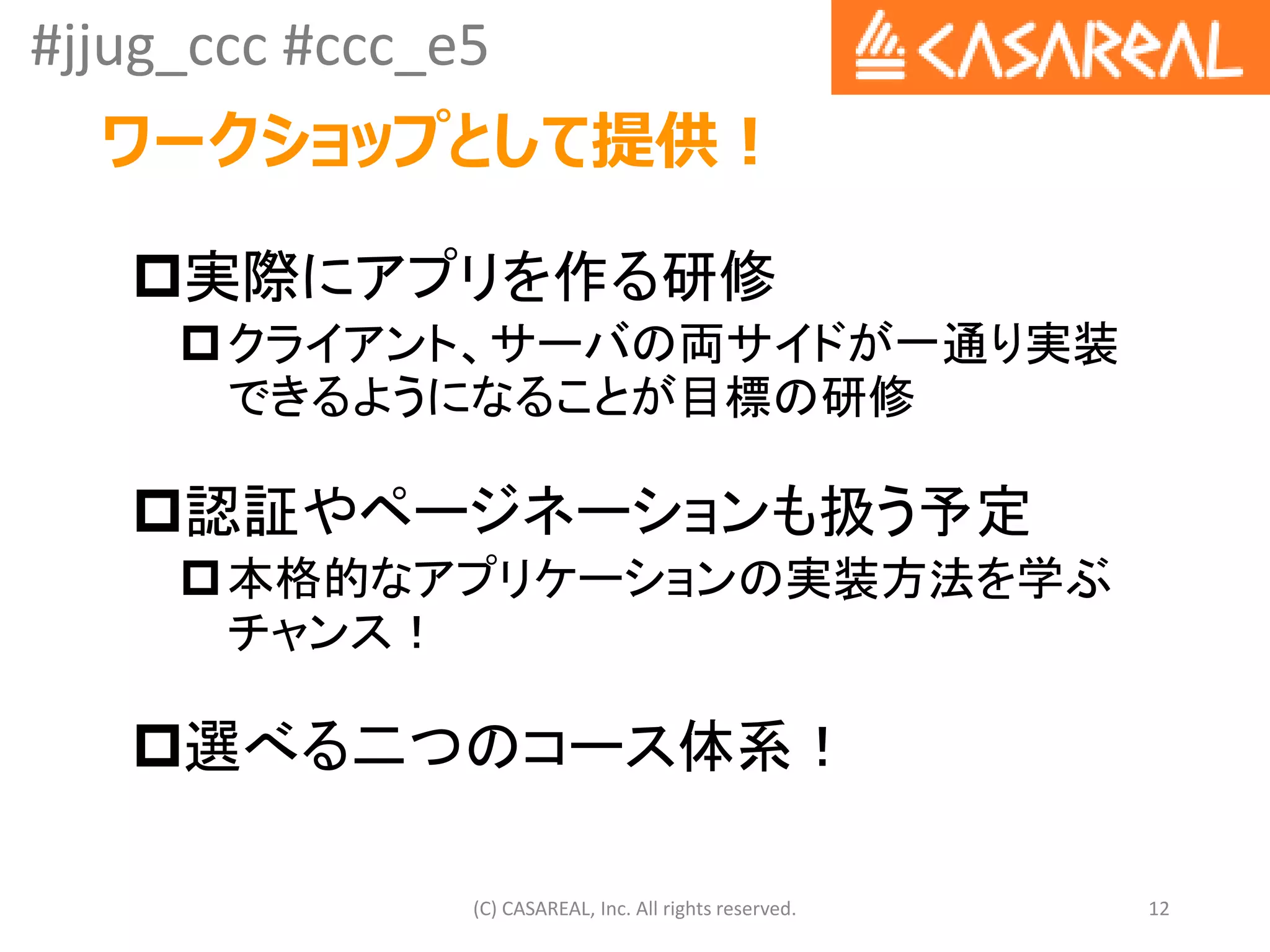 #jjug_ccc #ccc_e5

CASAREAL

ワークショップとして提供！

実際にアプリを作る研修

クライアント、サーバの両サイドが一通り実装できるようになることが目標の研修

認証やページネーションも扱う予定

本格的なアプリケーションの実装方法を学ぶチャンス！

選べる二つのコース体系！

(C) CASAREAL, Inc. All rights reserved.

12